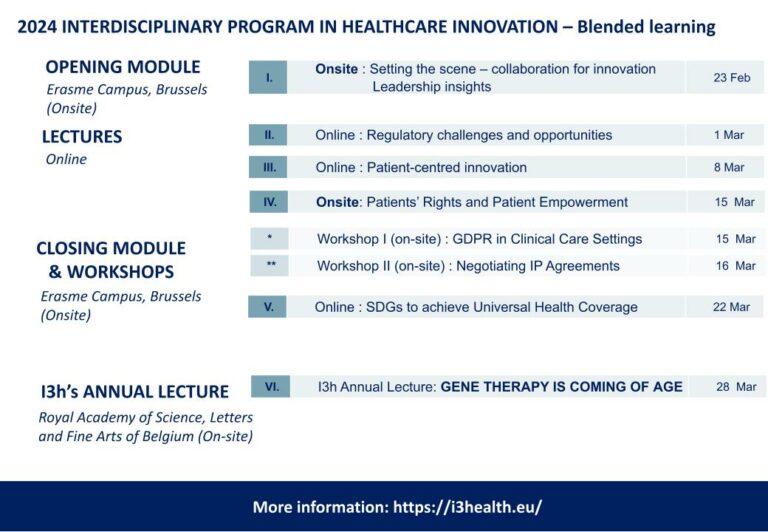 2024 INTERDISCIPLINARY PROGRAM IN HEALTHCARE INNOVATION – Blended learning

OPENING MODULE
Erasme Campus, Brussels (Onsite)

LECTURES
Online

CLOSING MODULE & WORKSHOPS
Erasme Campus, Brussels (Onsite)

I3h's ANNUAL LECTURE
Royal Academy of Science, Letters and Fine Arts of Belgium (On-site)

| | | |
|---|---|---|
| I. | Onsite : Setting the scene – collaboration for innovation Leadership insights | 23 Feb |
| II. | Online : Regulatory challenges and opportunities | 1 Mar |
| III. | Online : Patient-centred innovation | 8 Mar |
| IV. | Onsite: Patients' Rights and Patient Empowerment | 15 Mar |
| * | Workshop I (on-site) : GDPR in Clinical Care Settings | 15 Mar |
| ** | Workshop II (on-site) : Negotiating IP Agreements | 16 Mar |
| V. | Online : SDGs to achieve Universal Health Coverage | 22 Mar |
| VI. | I3h Annual Lecture: GENE THERAPY IS COMING OF AGE | 28 Mar |

More information: https://i3health.eu/